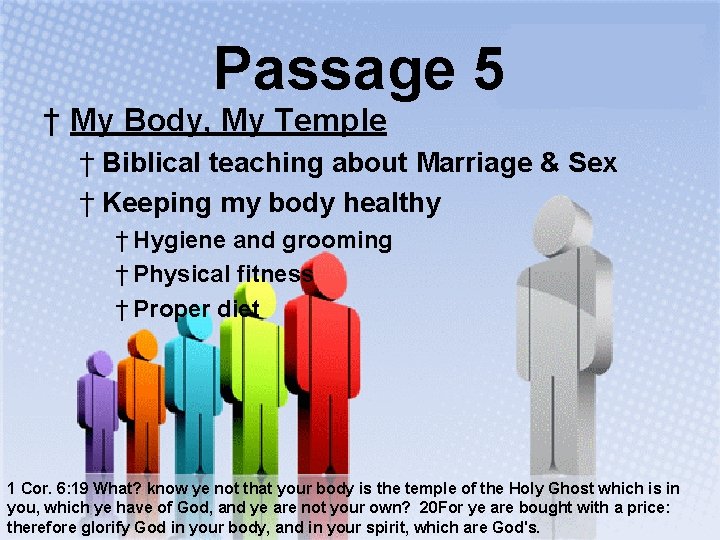 Passage 5

† My Body, My Temple

† Biblical teaching about Marriage & Sex

† Keeping my body healthy

† Hygiene and grooming

† Physical fitness

† Proper diet

1 Cor. 6:19 What? know ye not that your body is the temple of the Holy Ghost which is in you, which ye have of God, and ye are not your own? 20For ye are bought with a price: therefore glorify God in your body, and in your spirit, which are God's.